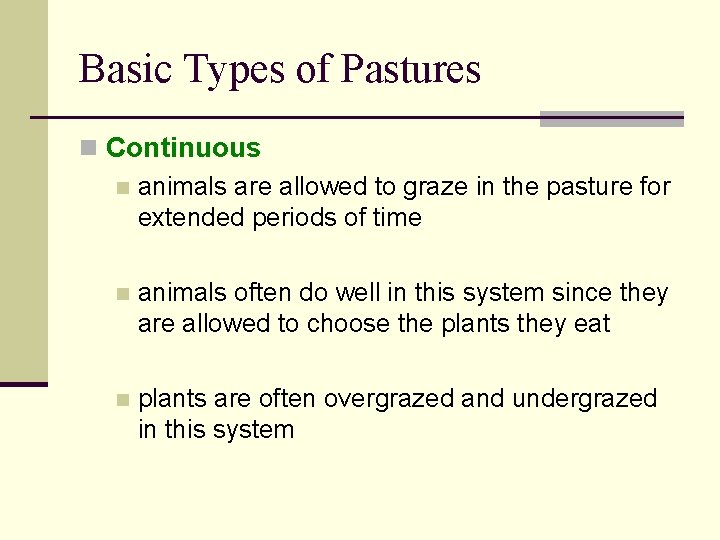 Basic Types of Pastures

Continuous

animals are allowed to graze in the pasture for extended periods of time

animals often do well in this system since they are allowed to choose the plants they eat

plants are often overgrazed and undergrazed in this system